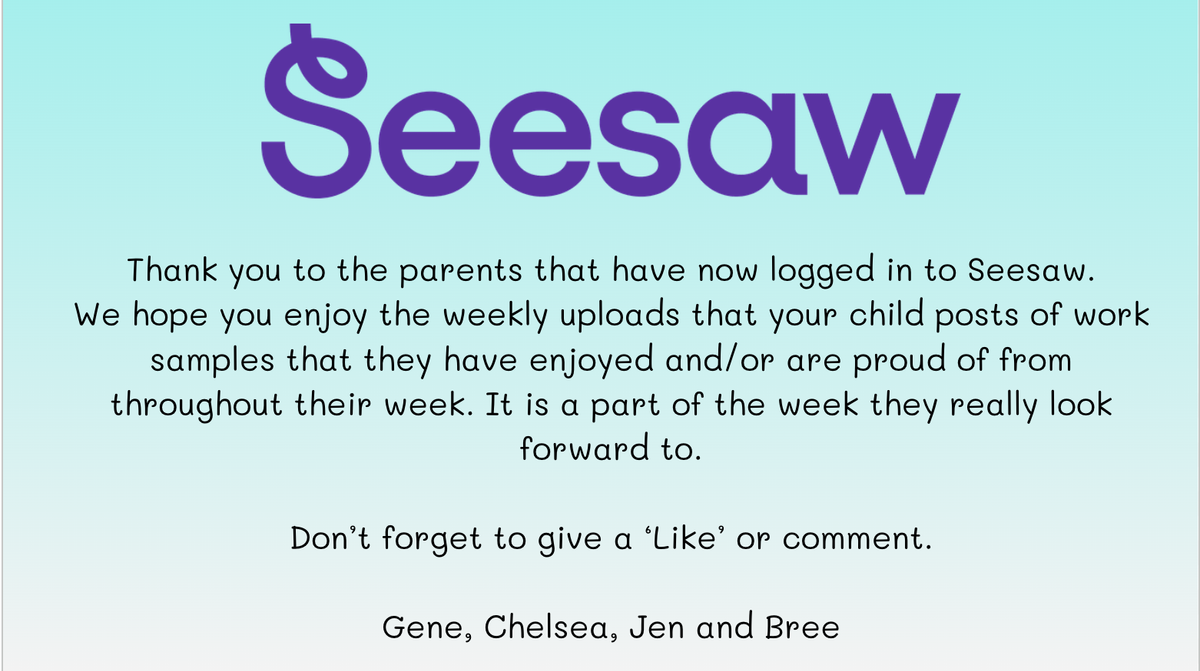 Seesaw

Thank you to the parents that have now logged in to Seesaw. We hope you enjoy the weekly uploads that your child posts of work samples that they have enjoyed and/or are proud of from throughout their week. It is a part of the week they really look forward to.

Don't forget to give a 'Like' or comment.

Gene, Chelsea, Jen and Bree